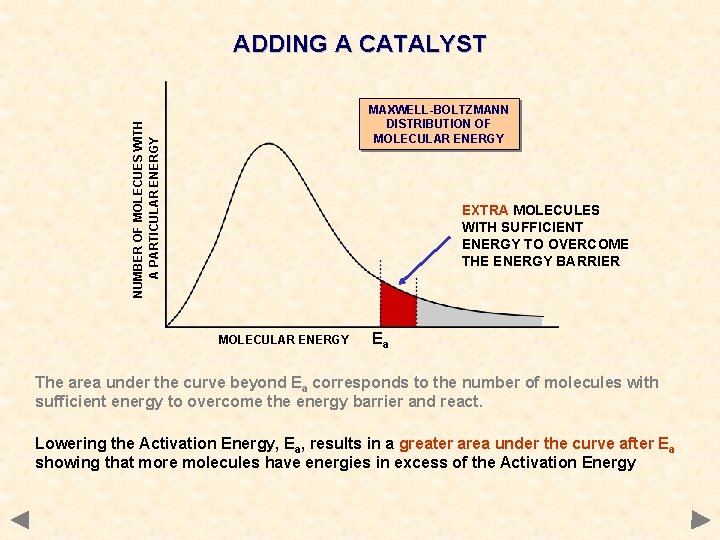 ADDING A CATALYST

MAXWELL-BOLTZMANN DISTRIBUTION OF MOLECULAR ENERGY

NUMBER OF MOLECUES WITH A PARTICULAR ENERGY

EXTRA MOLECULES WITH SUFFICIENT ENERGY TO OVERCOME THE ENERGY BARRIER

MOLECULAR ENERGY

$E_a$

The area under the curve beyond $E_a$ corresponds to the number of molecules with sufficient energy to overcome the energy barrier and react.

Lowering the Activation Energy, $E_a$, results in a greater area under the curve after $E_a$ showing that more molecules have energies in excess of the Activation Energy